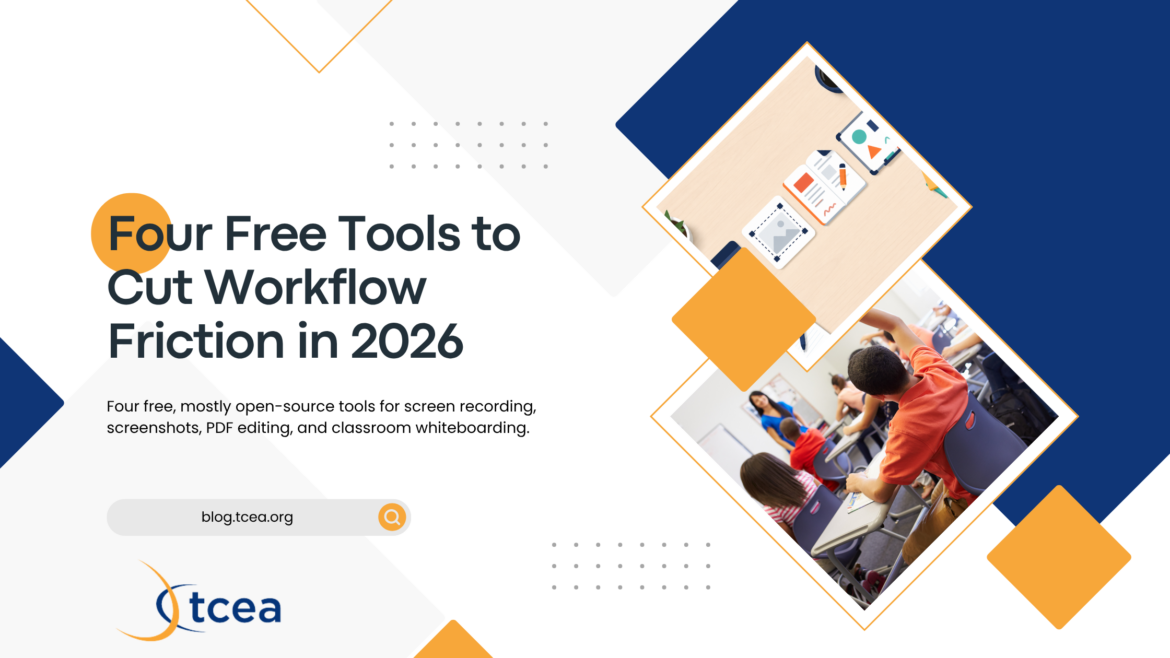 Four Free Tools to Cut Workflow Friction in 2026

Four free, mostly open-source tools for screen recording, screenshots, PDF editing, and classroom whiteboarding.

blog.tcea.org

tcea